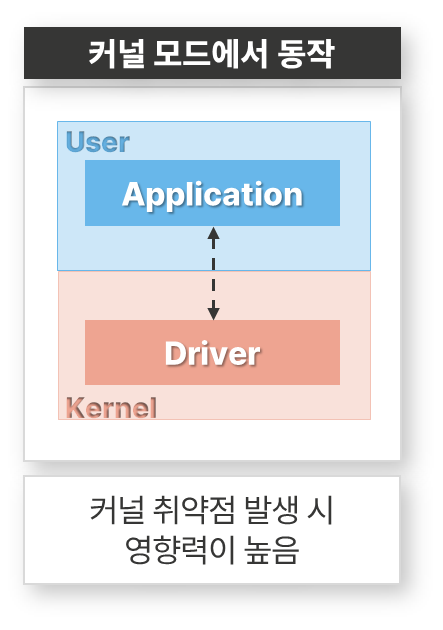 커널 모드에서 동작

User

Application

Driver

Kernel

커널 취약점 발생 시 영향력이 높음